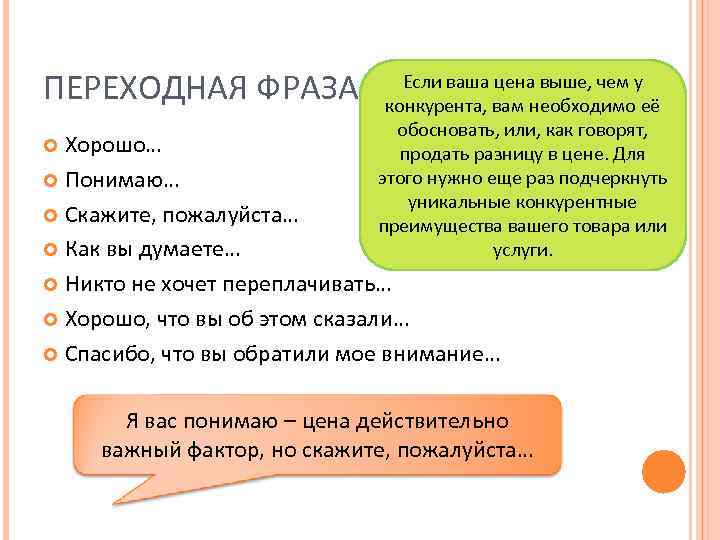 ПЕРЕХОДНАЯ ФРАЗА

Если ваша цена выше, чем у конкурента, вам необходимо её обосновать, или, как говорят, продать разницу в цене. Для этого нужно еще раз подчеркнуть уникальные конкурентные преимущества вашего товара или услуги.

Хорошо…
Понимаю…
Скажите, пожалуйста…
Как вы думаете…
Никто не хочет переплачивать…
Хорошо, что вы об этом сказали…
Спасибо, что вы обратили мое внимание…

Я вас понимаю – цена действительно важный фактор, но скажите, пожалуйста…